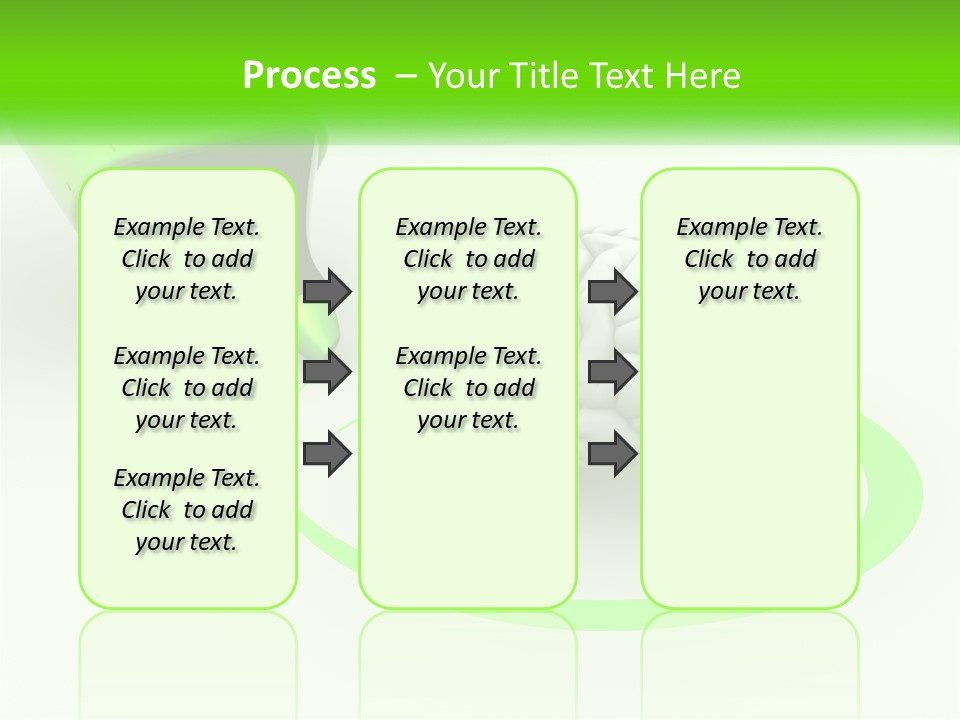 Process – Your Title Text Here

Example Text. Click to add your text.

Example Text. Click to add your text.

Example Text. Click to add your text.

Example Text. Click to add your text.

Example Text. Click to add your text.

Example Text. Click to add your text.